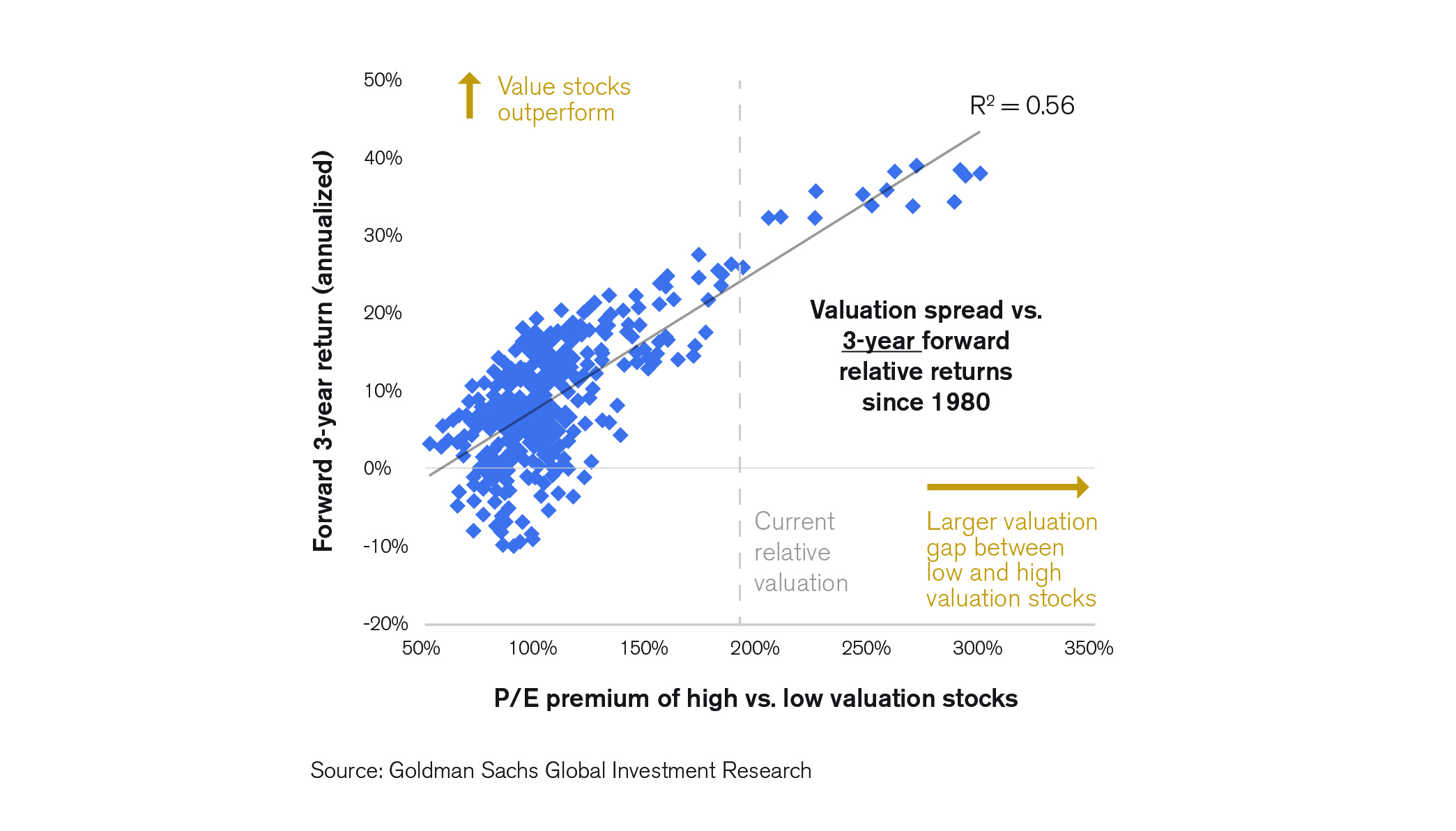 Forward 3-year return (annualized)

50%
40%
30%
20%
10%
0%
-10%
-20%

Value stocks outperform

$R^2 = 0.56$

Valuation spread vs. 3-year forward relative returns since 1980

Current relative valuation

Larger valuation gap between low and high valuation stocks

50%
100%
150%
200%
250%
300%
350%

P/E premium of high vs. low valuation stocks

Source: Goldman Sachs Global Investment Research